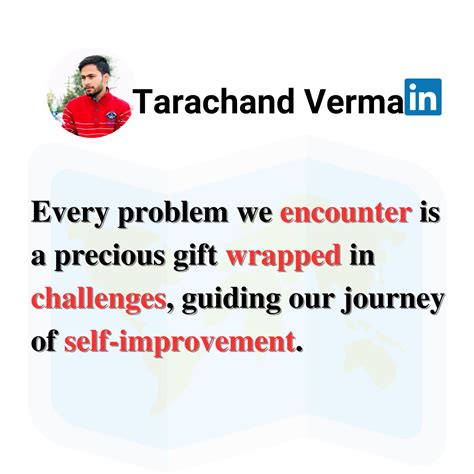 Tarachand Verma in

Every problem we encounter is a precious gift wrapped in challenges, guiding our journey of self-improvement.